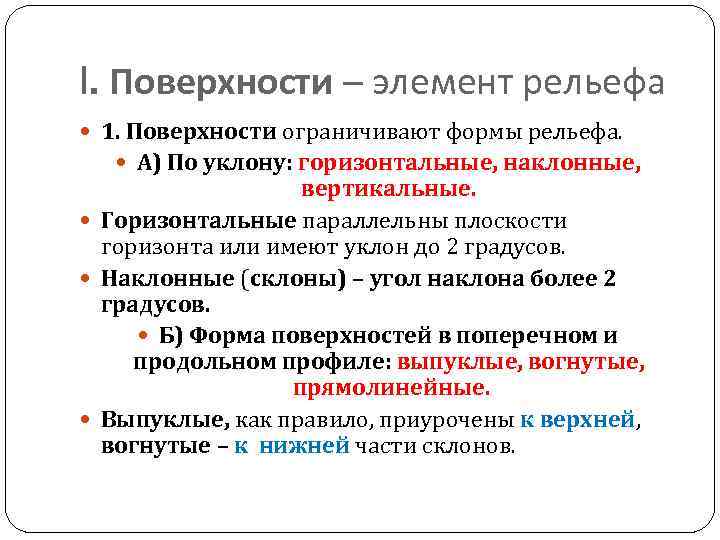 I. Поверхности – элемент рельефа

1. Поверхности ограничивают формы рельефа.

А) По уклону: горизонтальные, наклонные, вертикальные.

Горизонтальные параллельны плоскости горизонта или имеют уклон до 2 градусов.

Наклонные (склоны) – угол наклона более 2 градусов.

Б) Форма поверхностей в поперечном и продольном профиле: выпуклые, вогнутые, прямолинейные.

Выпуклые, как правило, приурочены к верхней, вогнутые – к нижней части склонов.